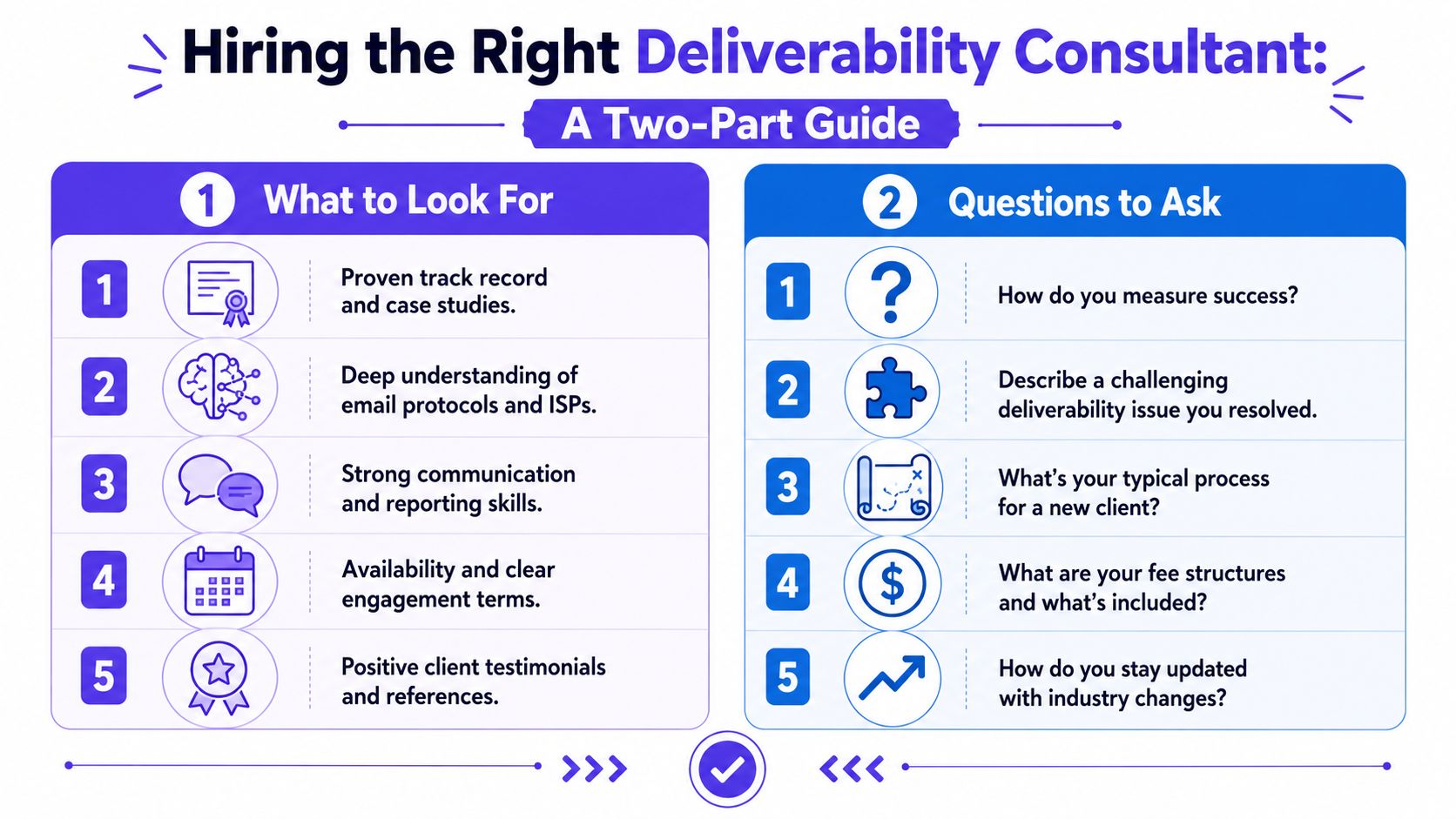 Hiring the Right Deliverability Consultant:

A Two-Part Guide

1 What to Look For

1 Proven track record and case studies.

2 Deep understanding of email protocols and ISPs.

3 Strong communication and reporting skills.

4 Availability and clear engagement terms.

5 Positive client testimonials and references.

2 Questions to Ask

1 How do you measure success?

2 Describe a challenging deliverability issue you resolved.

3 What's your typical process for a new client?

4 What are your fee structures and what's included?

5 How do you stay updated with industry changes?